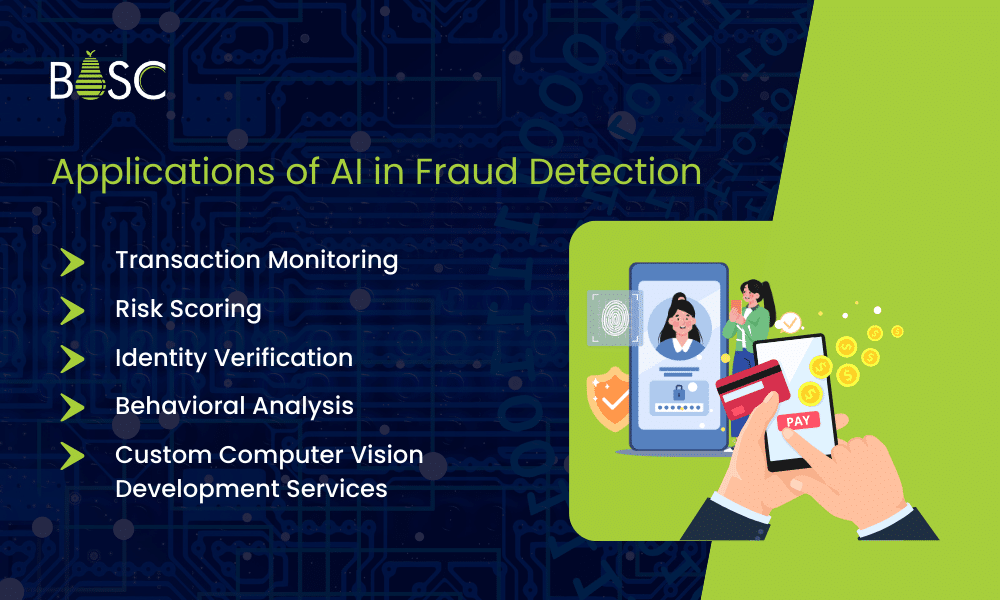 BOSC

Applications of AI in Fraud Detection

Transaction Monitoring

Risk Scoring

Identity Verification

Behavioral Analysis

Custom Computer Vision Development Services

PAY